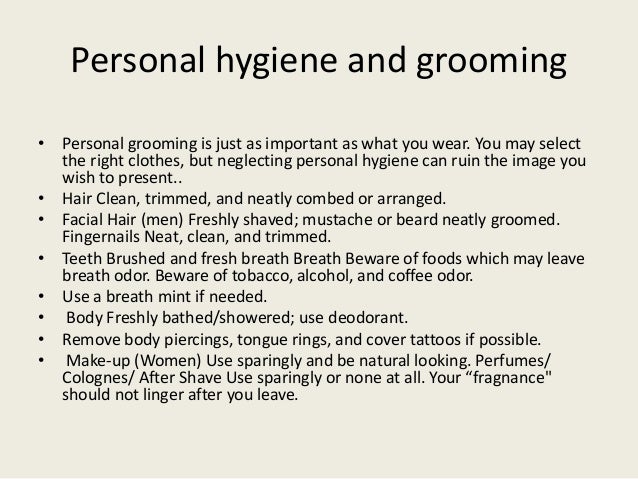 Personal hygiene and grooming

• Personal grooming is just as important as what you wear. You may select the right clothes, but neglecting personal hygiene can ruin the image you wish to present..
• Hair Clean, trimmed, and neatly combed or arranged.
• Facial Hair (men) Freshly shaved; mustache or beard neatly groomed. Fingernails Neat, clean, and trimmed.
• Teeth Brushed and fresh breath Breath Beware of foods which may leave breath odor. Beware of tobacco, alcohol, and coffee odor.
• Use a breath mint if needed.
• Body Freshly bathed/showered; use deodorant.
• Remove body piercings, tongue rings, and cover tattoos if possible.
• Make-up (Women) Use sparingly and be natural looking. Perfumes/ Colognes/ After Shave Use sparingly or none at all. Your “fragnance" should not linger after you leave.